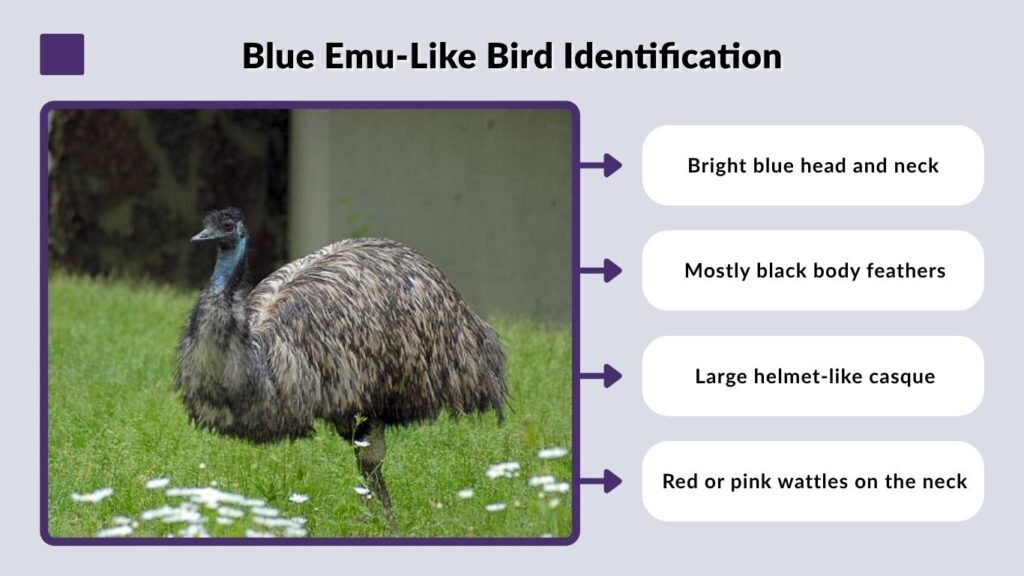 Blue Emu-Like Bird Identification

Bright blue head and neck

Mostly black body feathers

Large helmet-like casque

Red or pink wattles on the neck